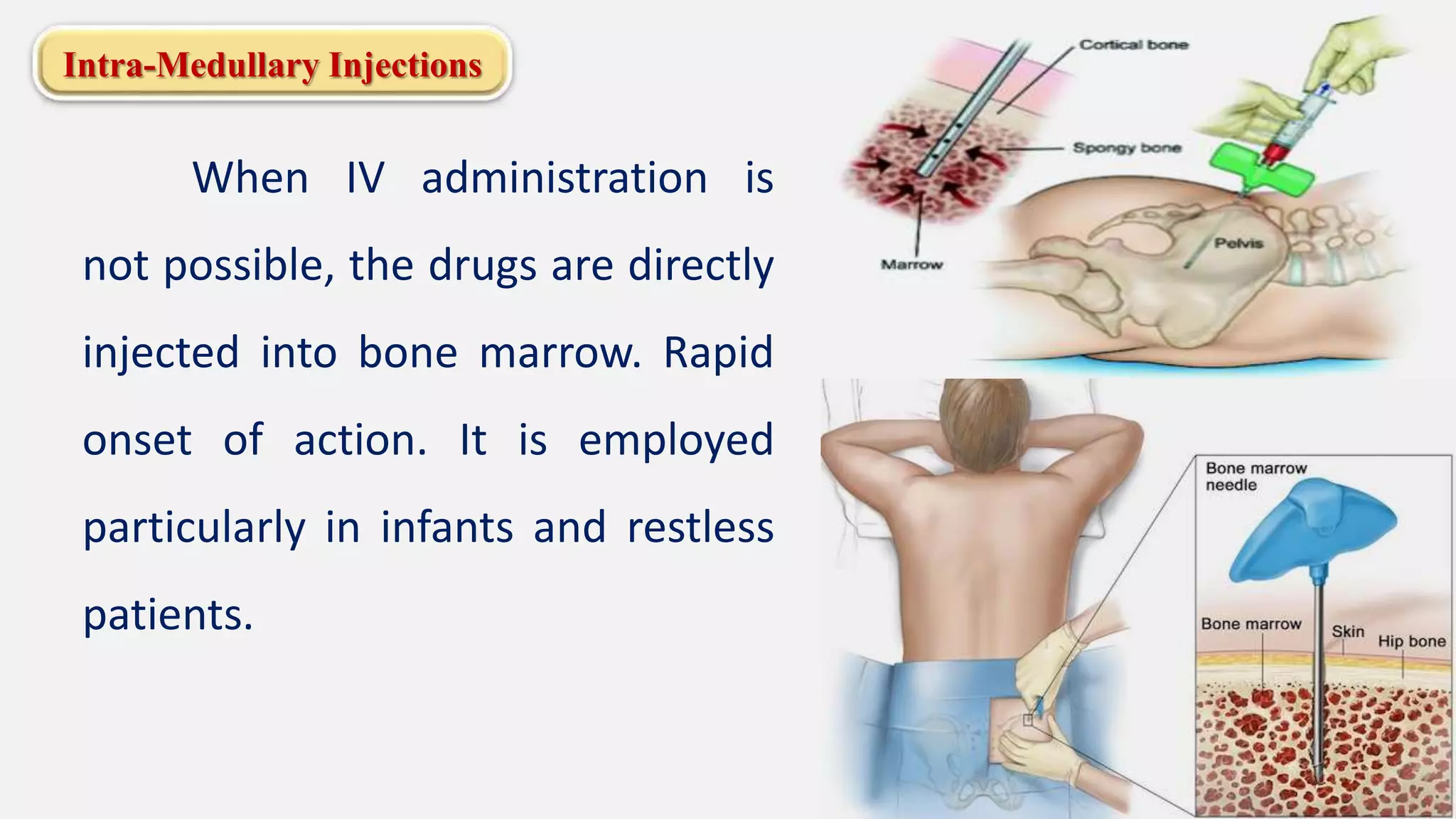 Intra-Medullary Injections

When IV administration is not possible, the drugs are directly injected into bone marrow. Rapid onset of action. It is employed particularly in infants and restless patients.

Cortical bone

Spongy bone

Marrow

Pelvis

Bone marrow needle

Bone marrow

Skin

Hip bone